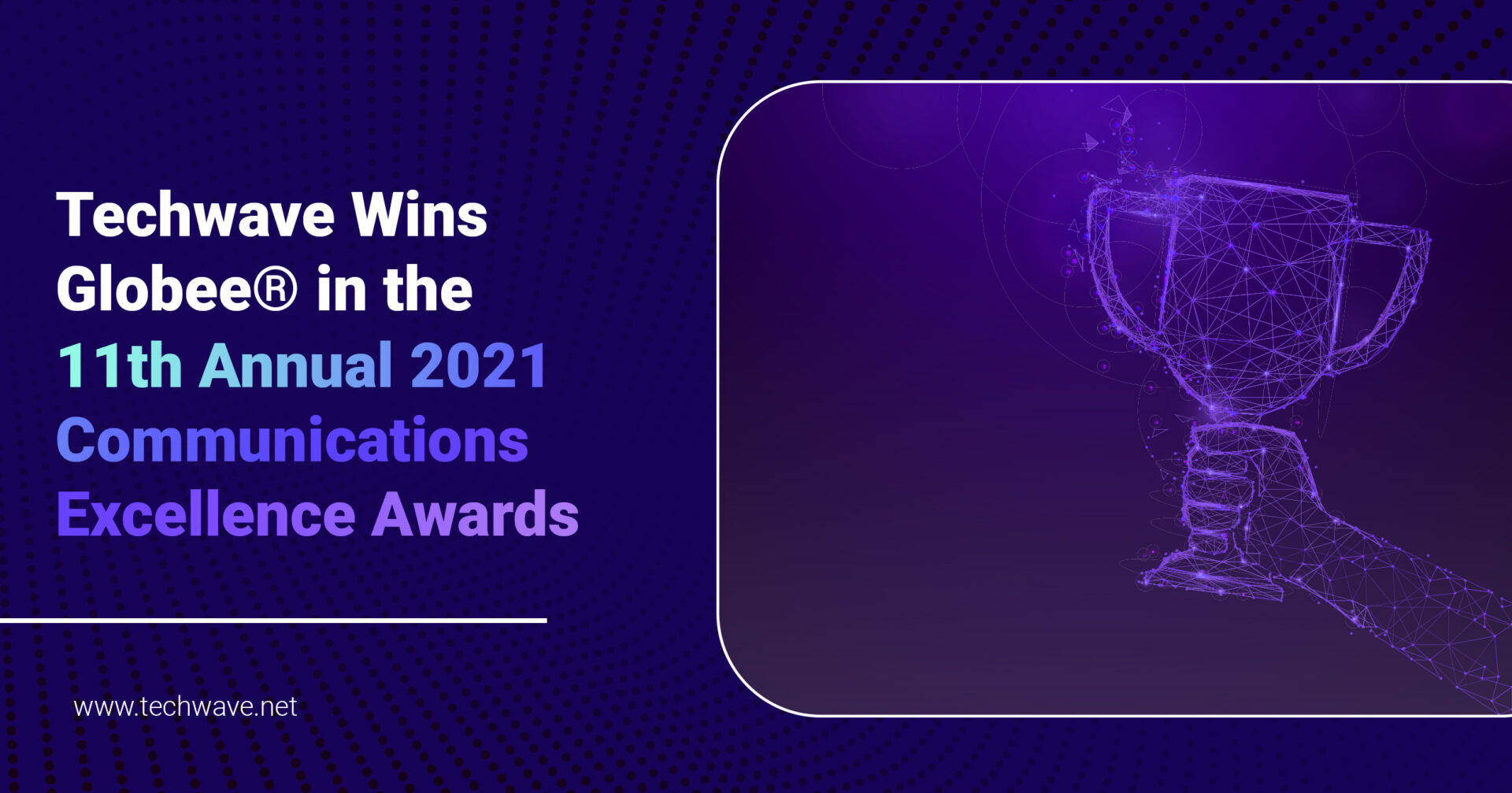 Techwave Wins Globee® in the 11th Annual 2021 Communications Excellence Awards

www.techwave.net